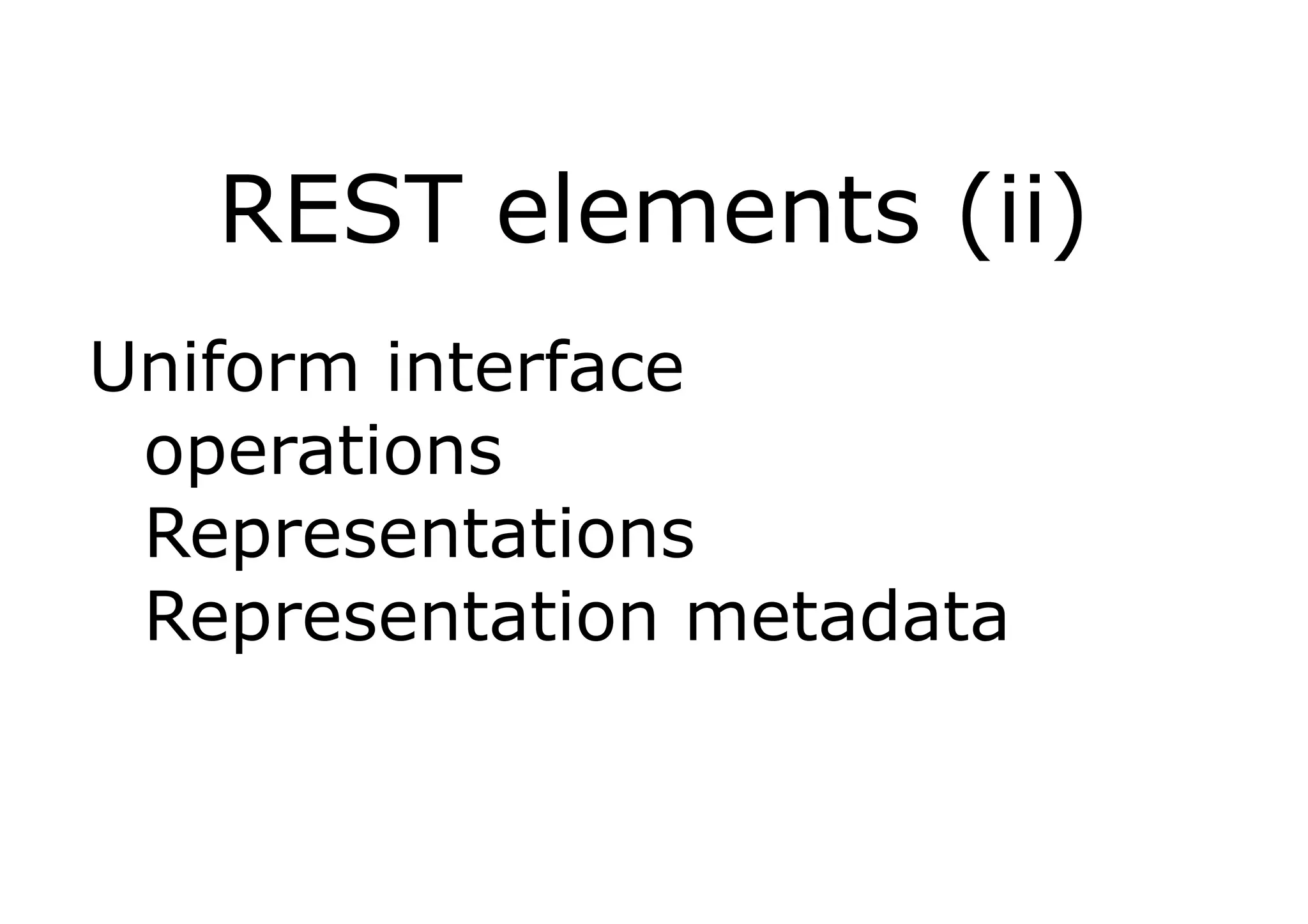 REST elements (ii)

Uniform interface
operations
Representations
Representation metadata